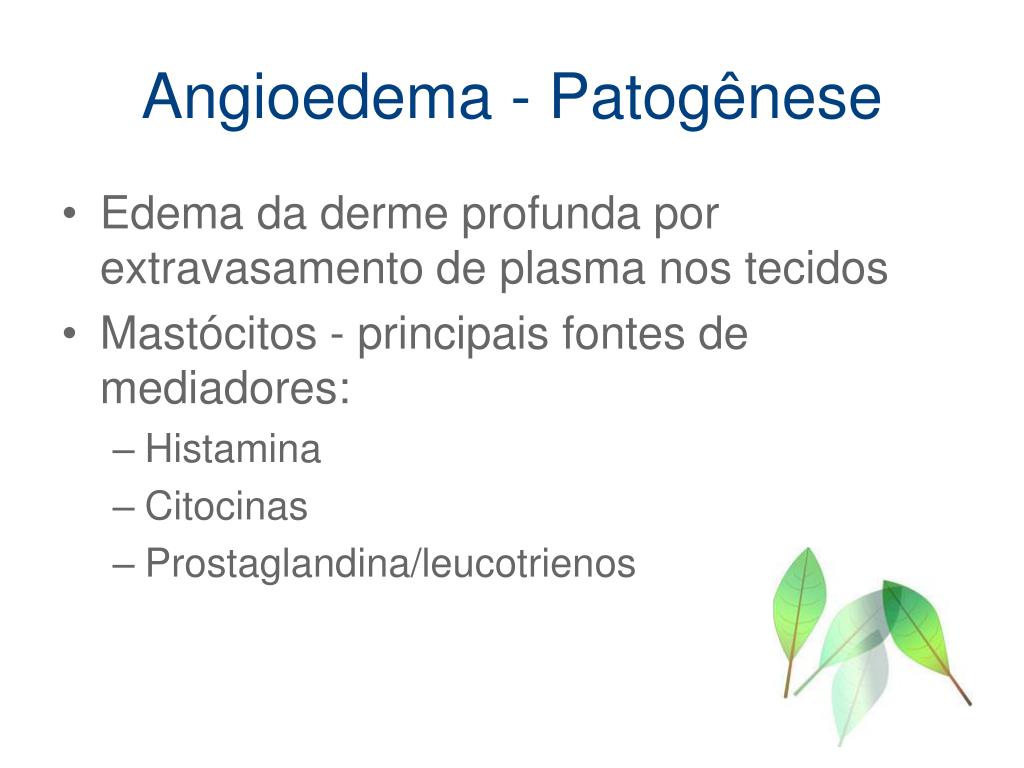 Angioedema - Patogênese

• Edema da derme profunda por extravasamento de plasma nos tecidos
• Mastócitos - principais fontes de mediadores:
– Histamina
– Citocinas
– Prostaglandina/leucotrienos